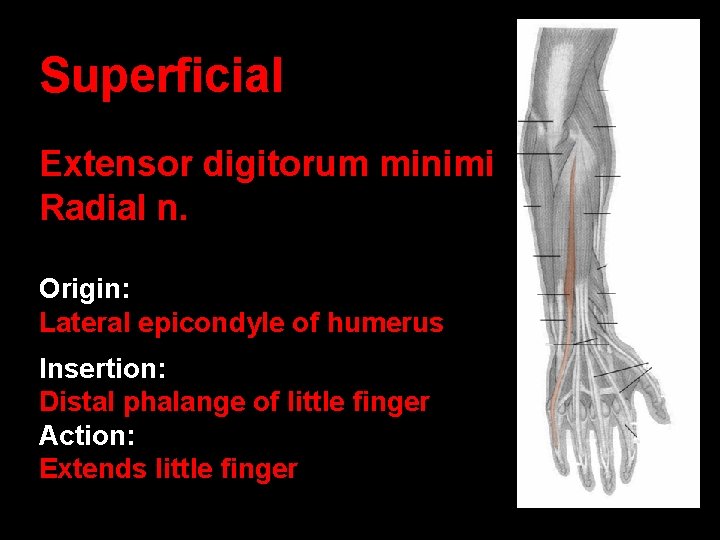 Superficial

Extensor digitorum minimi
Radial n.

Origin:
Lateral epicondyle of humerus

Insertion:
Distal phalange of little finger
Action:
Extends little finger